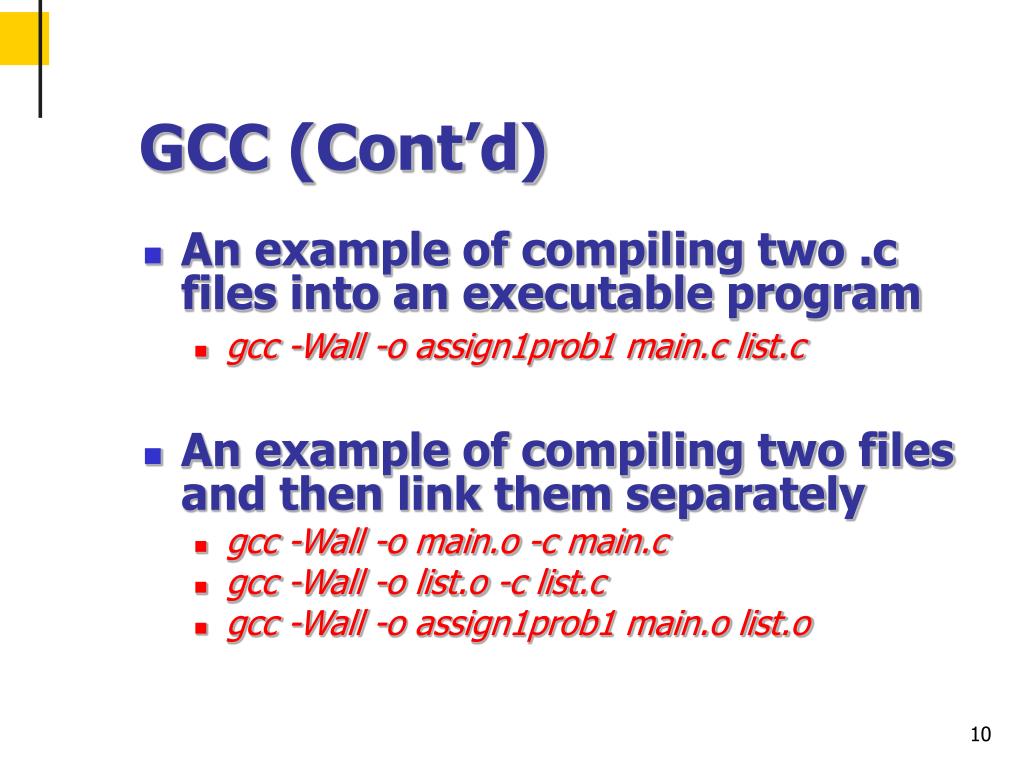 GCC (Cont'd)

An example of compiling two .c files into an executable program

gcc -Wall -o assign1prob1 main.c list.c

An example of compiling two files and then link them separately

gcc -Wall -o main.o -c main.c

gcc -Wall -o list.o -c list.c

gcc -Wall -o assign1prob1 main.o list.o

10